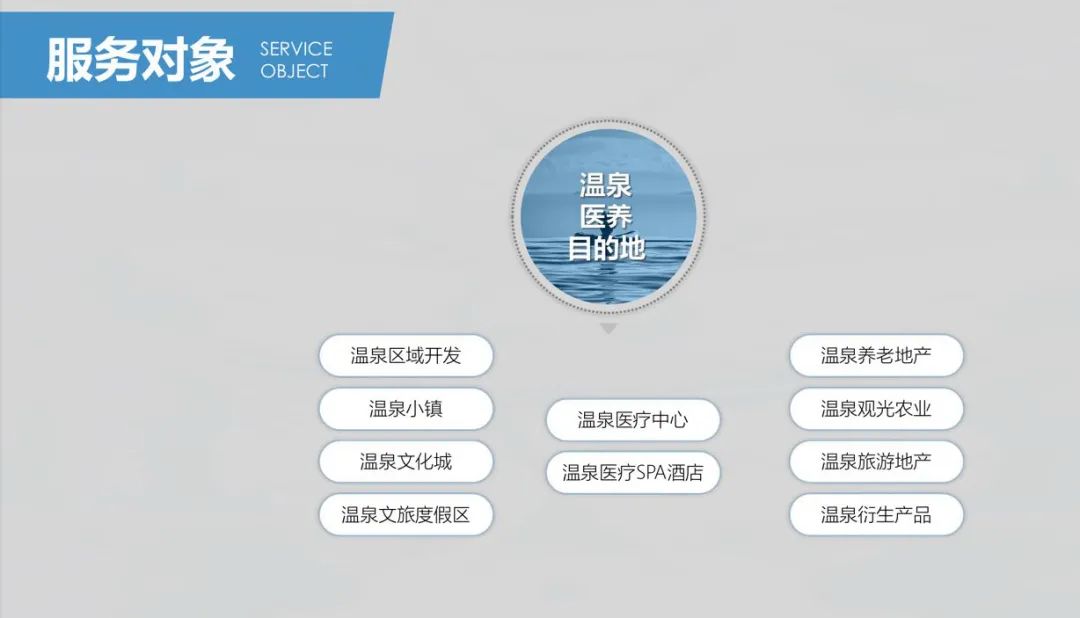 服务对象 SERVICE OBJECT

温泉
医养
目的地

温泉区域开发
温泉小镇
温泉文化城
温泉文旅度假区

温泉医疗中心
温泉医疗SPA酒店

温泉养老地产
温泉观光农业
温泉旅游地产
温泉衍生产品